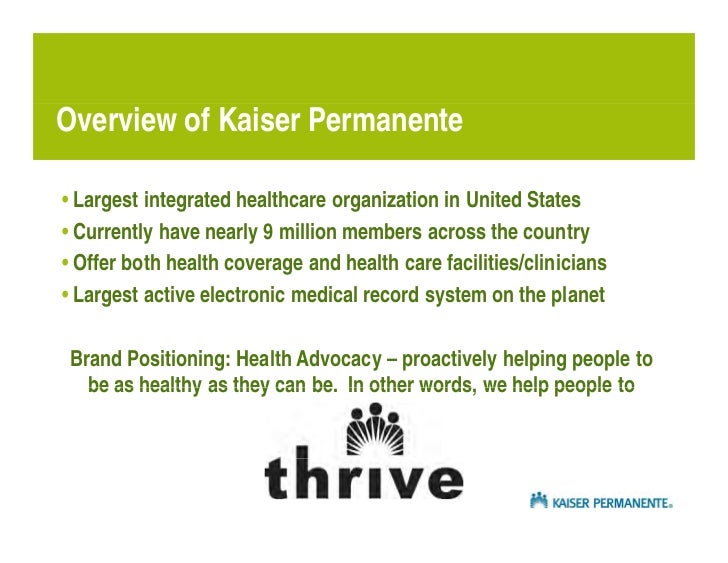 Overview of Kaiser Permanente

• Largest integrated healthcare organization in United States
• Currently have nearly 9 million members across the country
• Offer both health coverage and health care facilities/clinicians
• Largest active electronic medical record system on the planet

Brand Positioning: Health Advocacy – proactively helping people to be as healthy as they can be. In other words, we help people to

thrive

KAISER PERMANENTE®